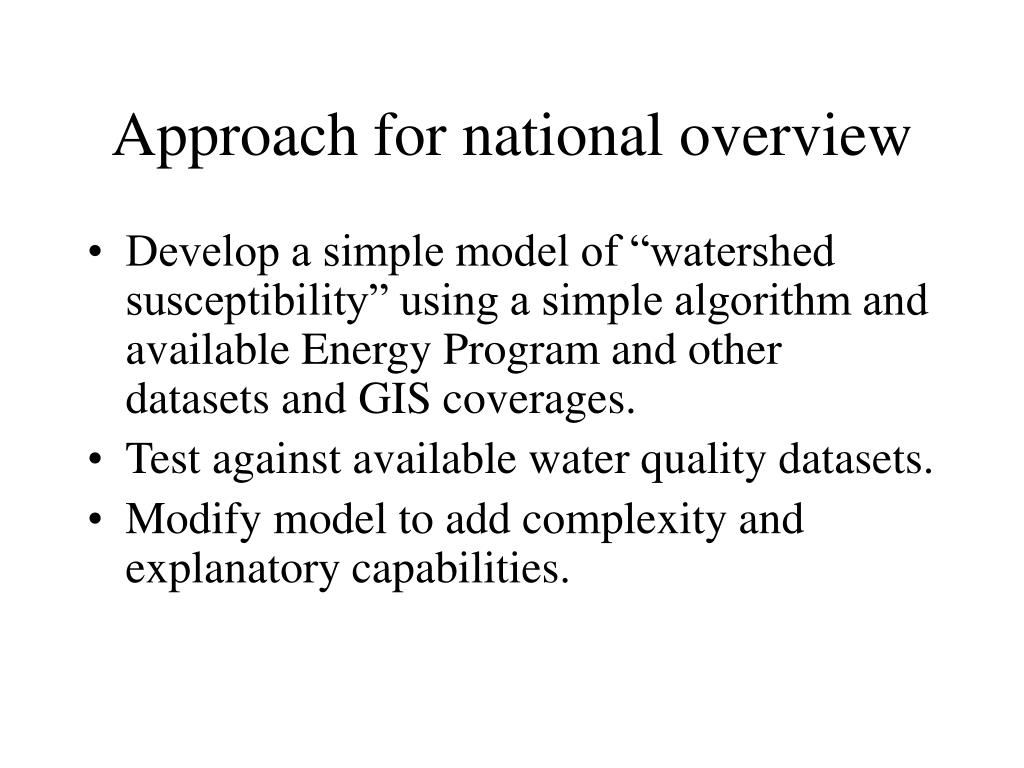 Approach for national overview

• Develop a simple model of “watershed susceptibility” using a simple algorithm and available Energy Program and other datasets and GIS coverages.
• Test against available water quality datasets.
• Modify model to add complexity and explanatory capabilities.